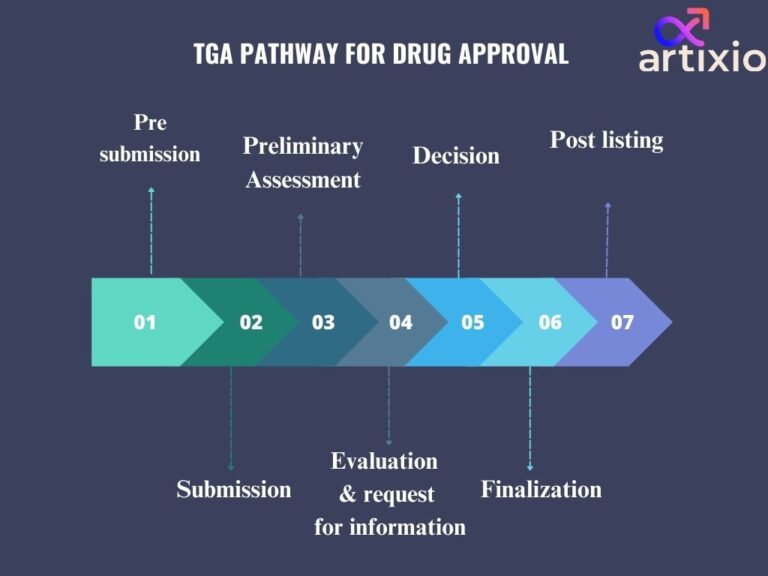 TGA PATHWAY FOR DRUG APPROVAL

artixio

Pre submission

Preliminary Assessment

Decision

Post listing

01 02 03 04 05 06 07

Submission

Evaluation & request for information

Finalization